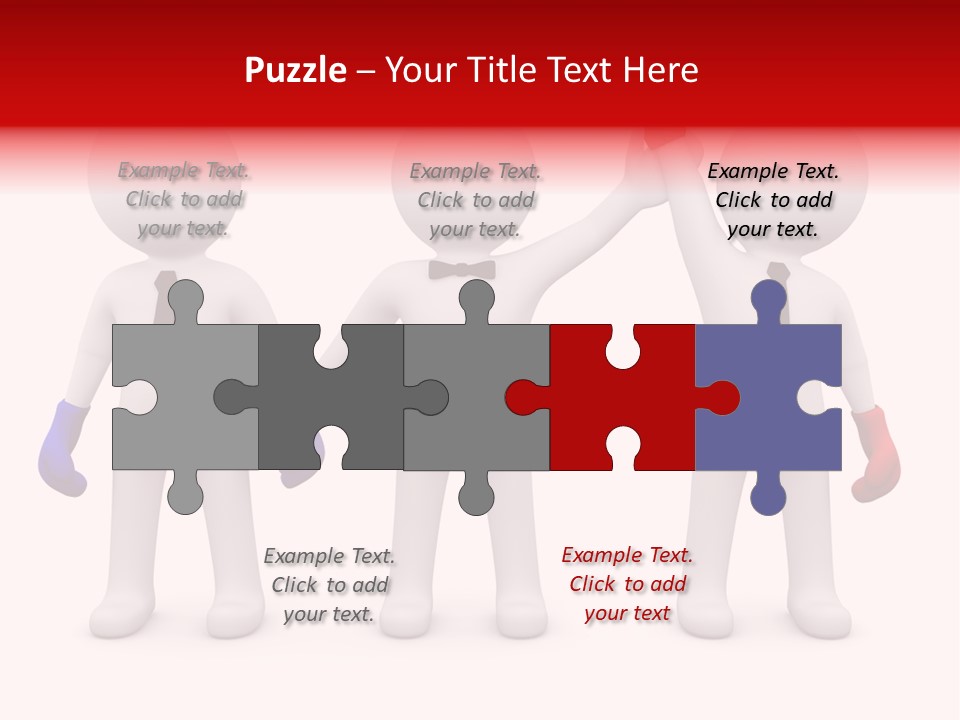 Puzzle – Your Title Text Here

Example Text. Click to add your text.

Example Text. Click to add your text.

Example Text. Click to add your text.

Example Text. Click to add your text.

Example Text. Click to add your text